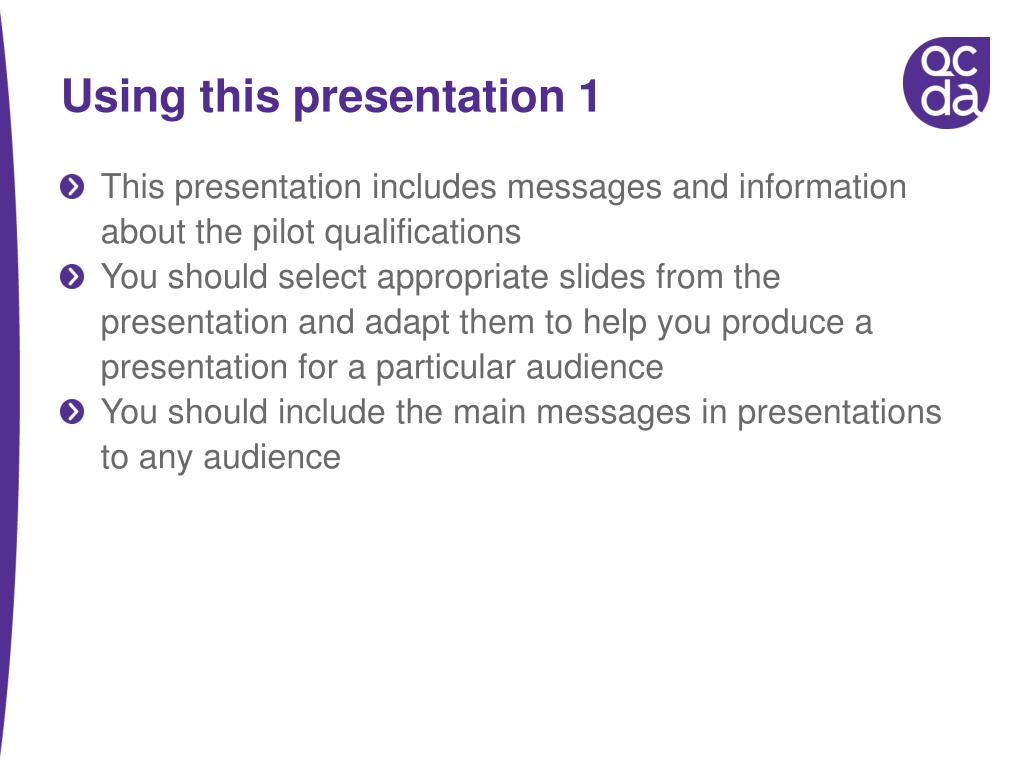 Using this presentation 1

qc da

This presentation includes messages and information about the pilot qualifications

You should select appropriate slides from the presentation and adapt them to help you produce a presentation for a particular audience

You should include the main messages in presentations to any audience